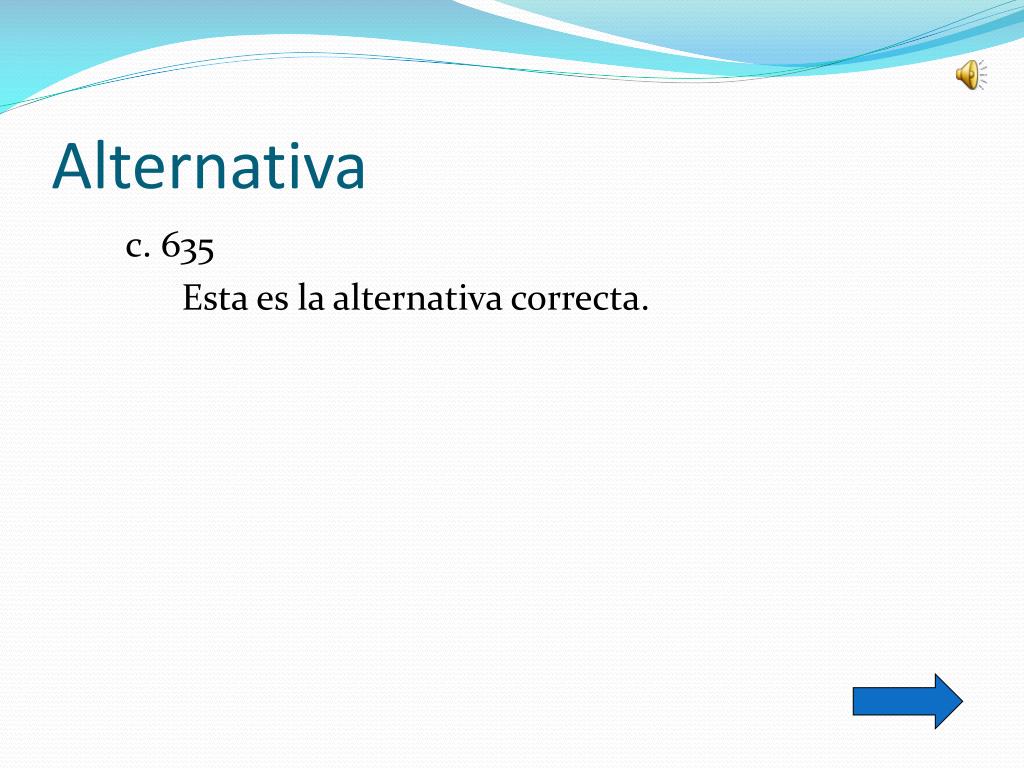 Alternativa

c. 635

Esta es la alternativa correcta.